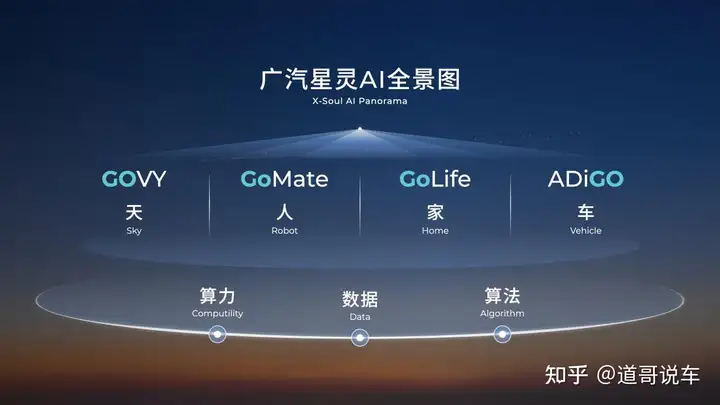 广汽星灵AI全景图
X-Soul AI Panorama

GOVY
天
Sky

GoMate
人
Robot

GoLife
家
Home

ADiGO
车
Vehicle

算力
Computility

数据
Data

算法
Algorithm

知乎 @道哥说车